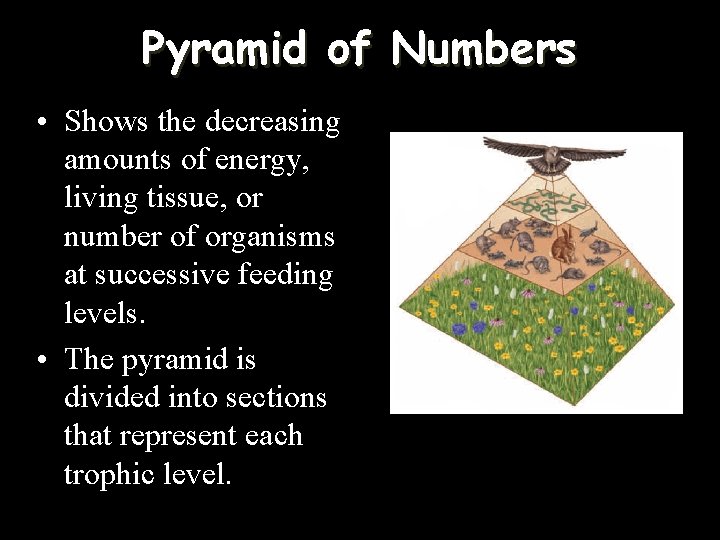 Pyramid of Numbers

• Shows the decreasing amounts of energy, living tissue, or number of organisms at successive feeding levels.

• The pyramid is divided into sections that represent each trophic level.